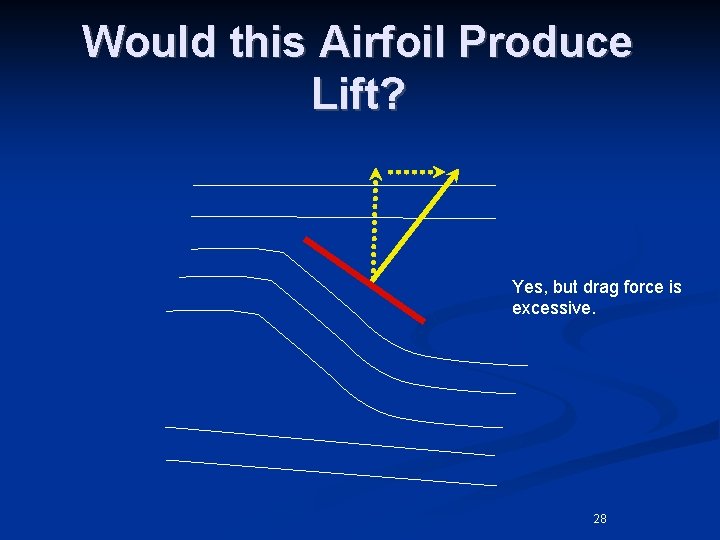 Would this Airfoil Produce Lift?

Yes, but drag force is excessive.

28